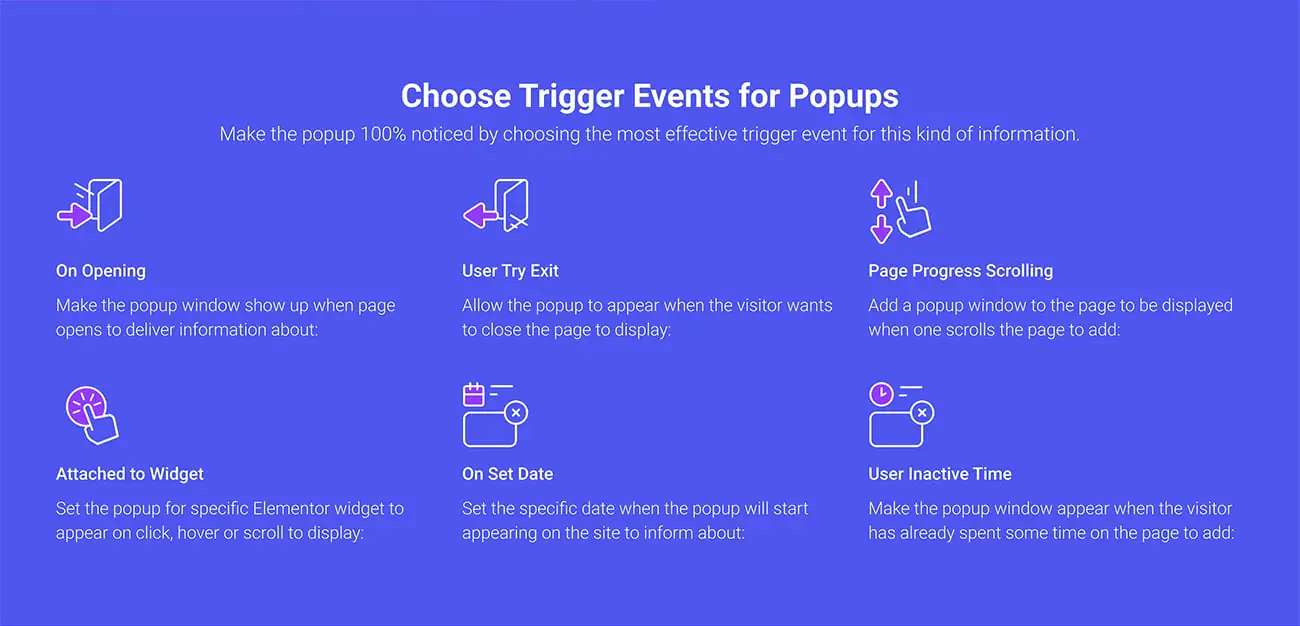 Choose Trigger Events for Popups

Make the popup 100% noticed by choosing the most effective trigger event for this kind of information.

On Opening

Make the popup window show up when page opens to deliver information about:

User Try Exit

Allow the popup to appear when the visitor wants to close the page to display:

Page Progress Scrolling

Add a popup window to the page to be displayed when one scrolls the page to add:

Attached to Widget

Set the popup for specific Elementor widget to appear on click, hover or scroll to display:

On Set Date

Set the specific date when the popup will start appearing on the site to inform about:

User Inactive Time

Make the popup window appear when the visitor has already spent some time on the page to add: